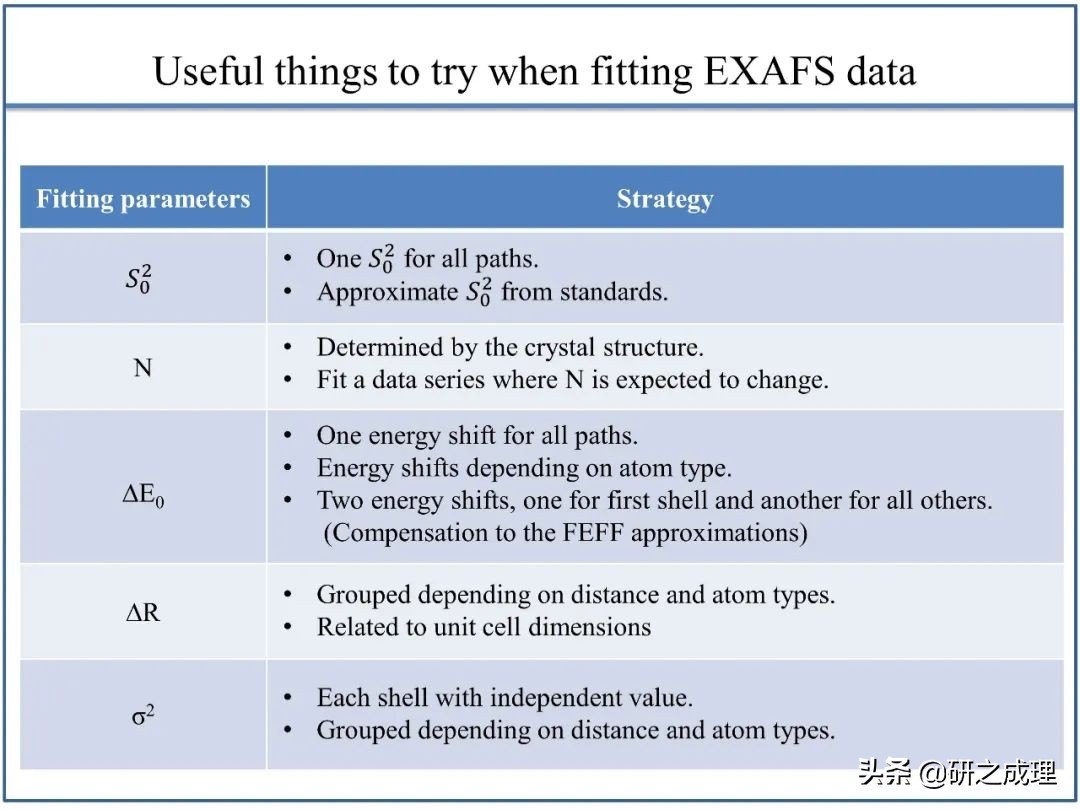 Useful things to try when fitting EXAFS data

| Fitting parameters | Strategy |
|---|---|
| $S_0^2$ | • One $S_0^2$ for all paths. • Approximate $S_0^2$ from standards. |
| N | • Determined by the crystal structure. • Fit a data series where N is expected to change. |
| $\Delta E_0$ | • One energy shift for all paths. • Energy shifts depending on atom type. • Two energy shifts, one for first shell and another for all others. (Compensation to the FEFF approximations) |
| $\Delta R$ | • Grouped depending on distance and atom types. • Related to unit cell dimensions |
| $\sigma^2$ | • Each shell with independent value. • Grouped depending on distance and atom types. |

头条 @研之成理